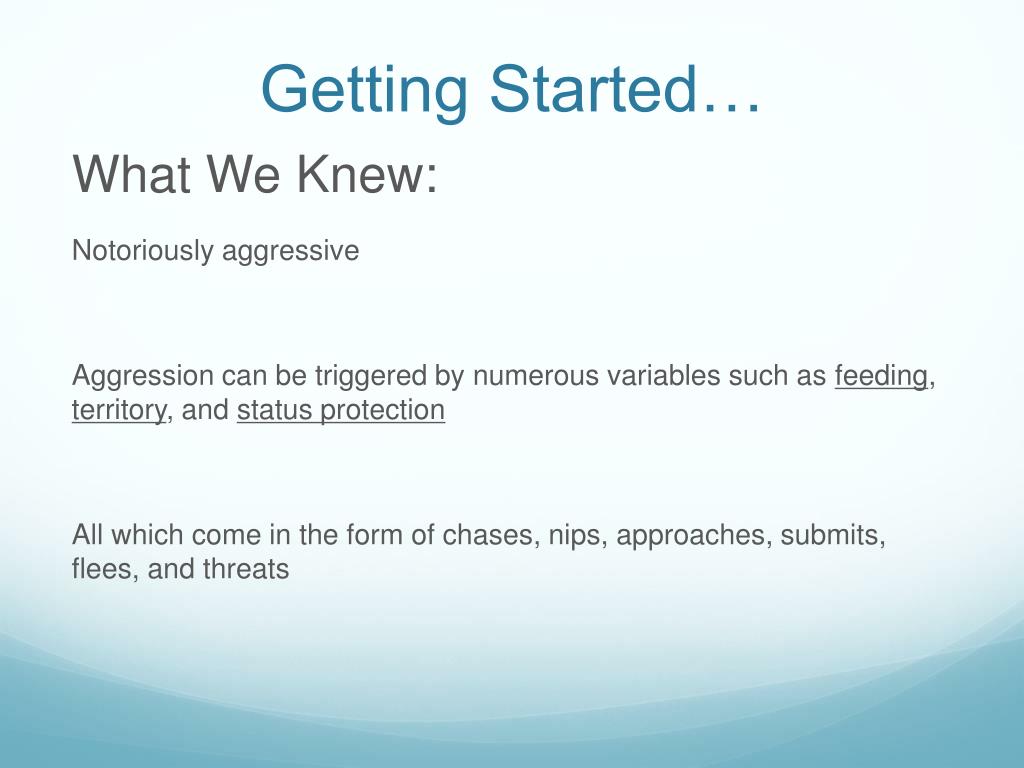 Getting Started…

What We Knew:

Notoriously aggressive

Aggression can be triggered by numerous variables such as feeding, territory, and status protection

All which come in the form of chases, nips, approaches, submits, flees, and threats